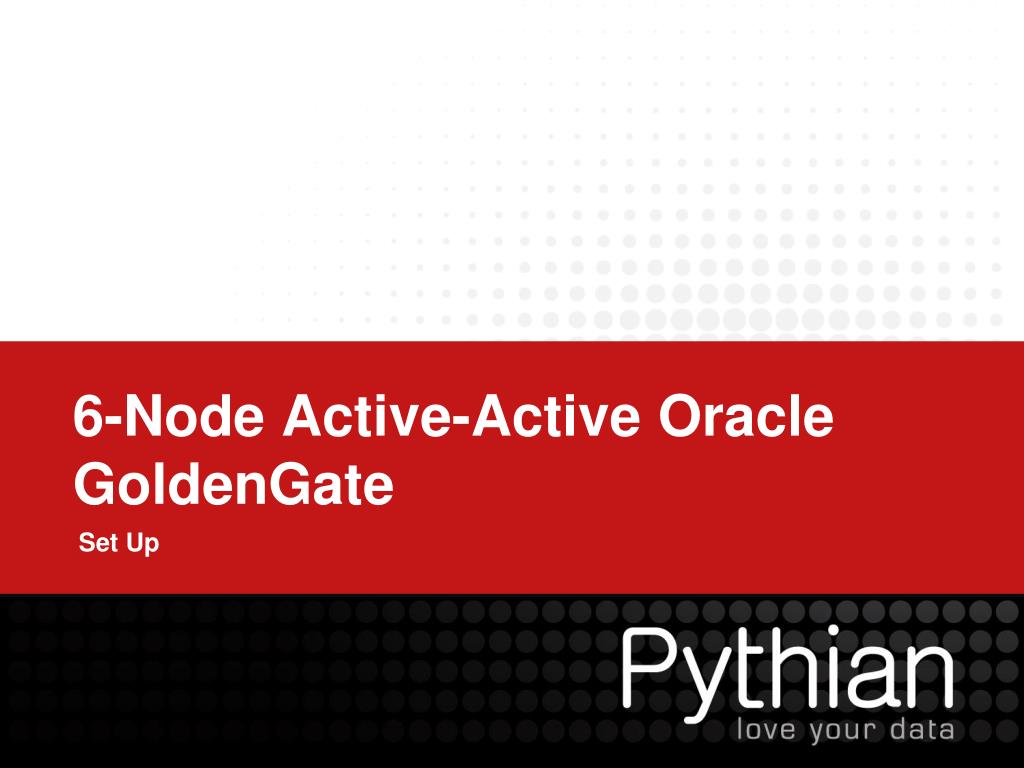 6-Node Active-Active Oracle GoldenGate

Set Up

Pythian
love your data